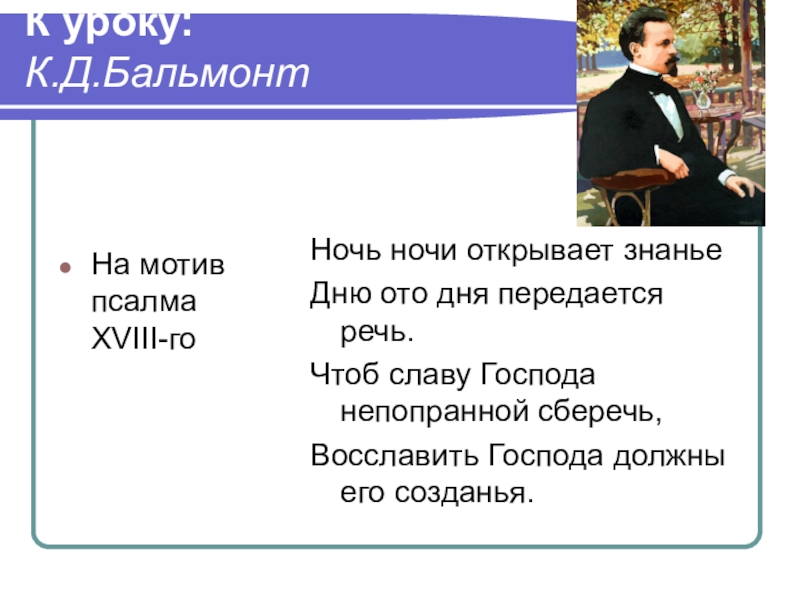 К уроку:
К.Д.Бальмонт

На мотив псалма XVIII-го

Ночь ночи открывает знанье

Дню ото дня передается речь.

Чтоб славу Господа непопранной сберечь,

Восславить Господа должны его созданья.